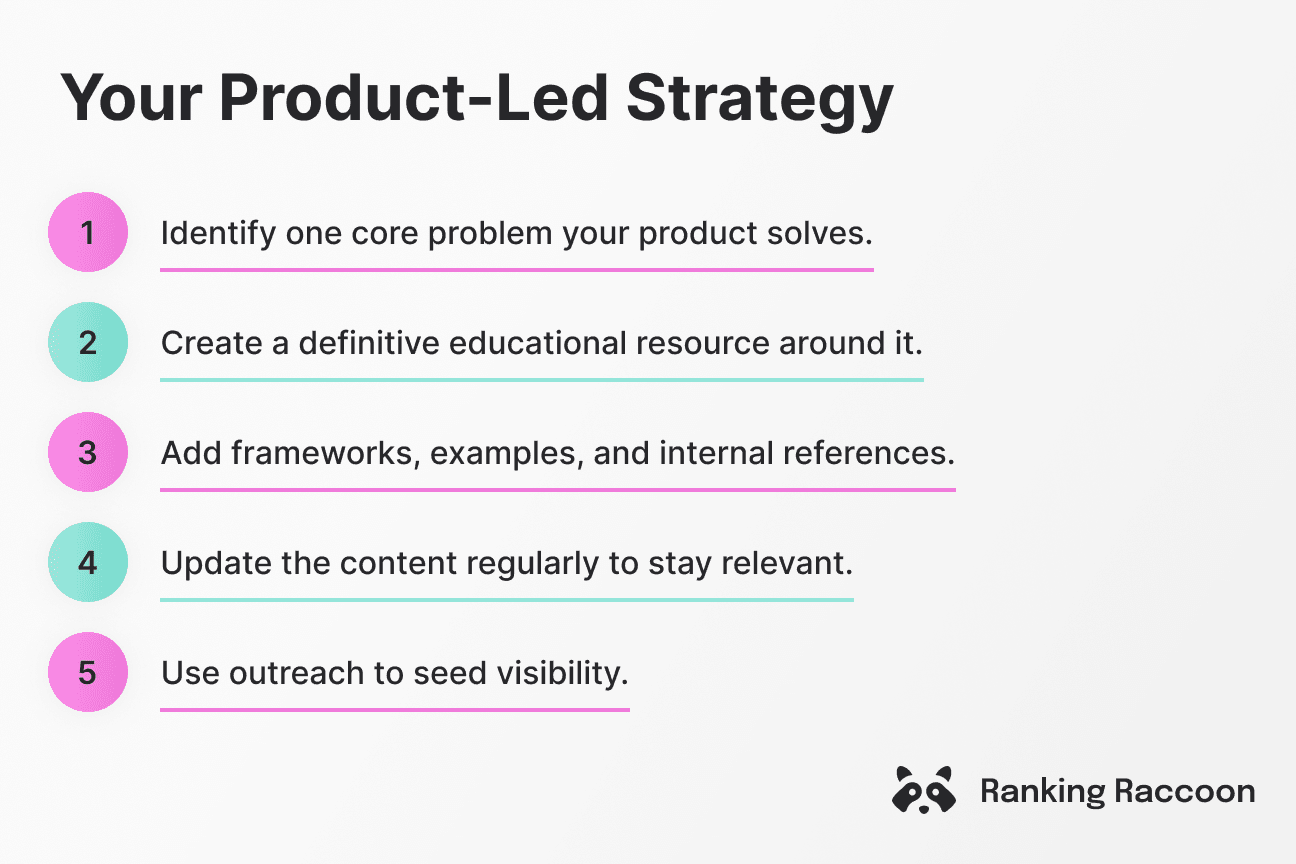 Your Product-Led Strategy

1 Identify one core problem your product solves.

2 Create a definitive educational resource around it.

3 Add frameworks, examples, and internal references.

4 Update the content regularly to stay relevant.

5 Use outreach to seed visibility.

Ranking Raccoon